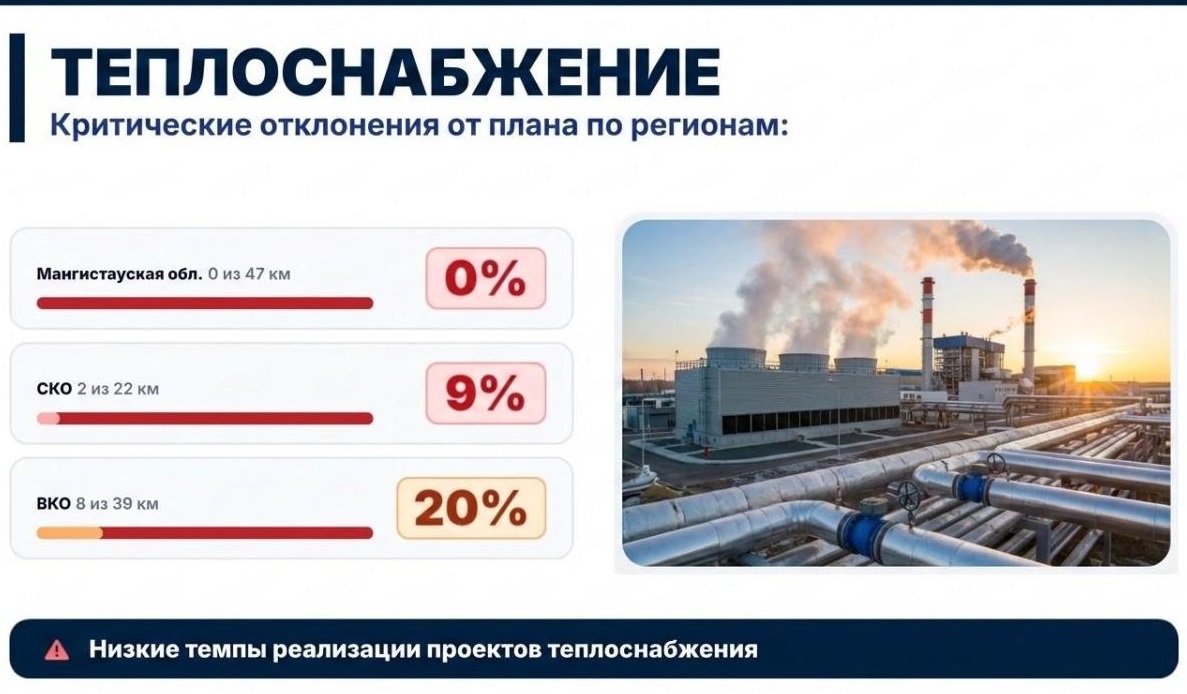 ТЕПЛОСНАБЖЕНИЕ
Критические отклонения от плана по регионам:

Мангистауская обл. 0 из 47 км
0%

СКО 2 из 22 км
9%

ВКО 8 из 39 км
20%

Низкие темпы реализации проектов теплоснабжения